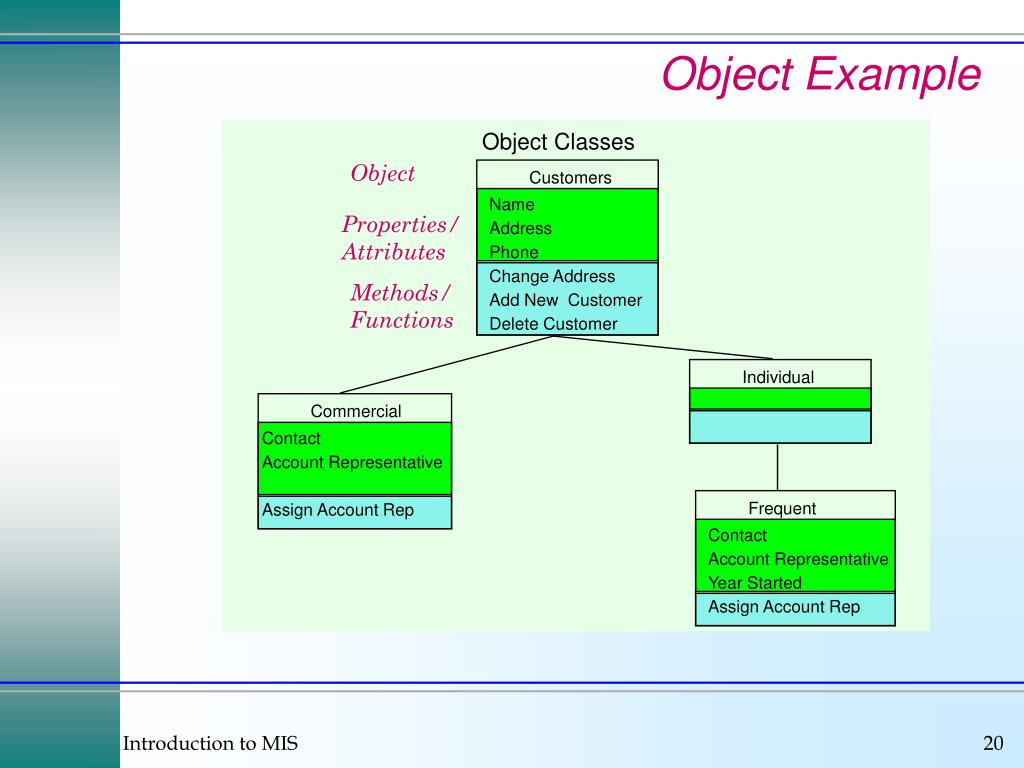 Object Example

Object Classes

Object

Properties/ Attributes

Methods/ Functions

Customers

Name
Address
Phone

Change Address
Add New Customer
Delete Customer

Commercial

Contact
Account Representative

Assign Account Rep

Individual

Frequent

Contact
Account Representative
Year Started

Assign Account Rep

Introduction to MIS

20